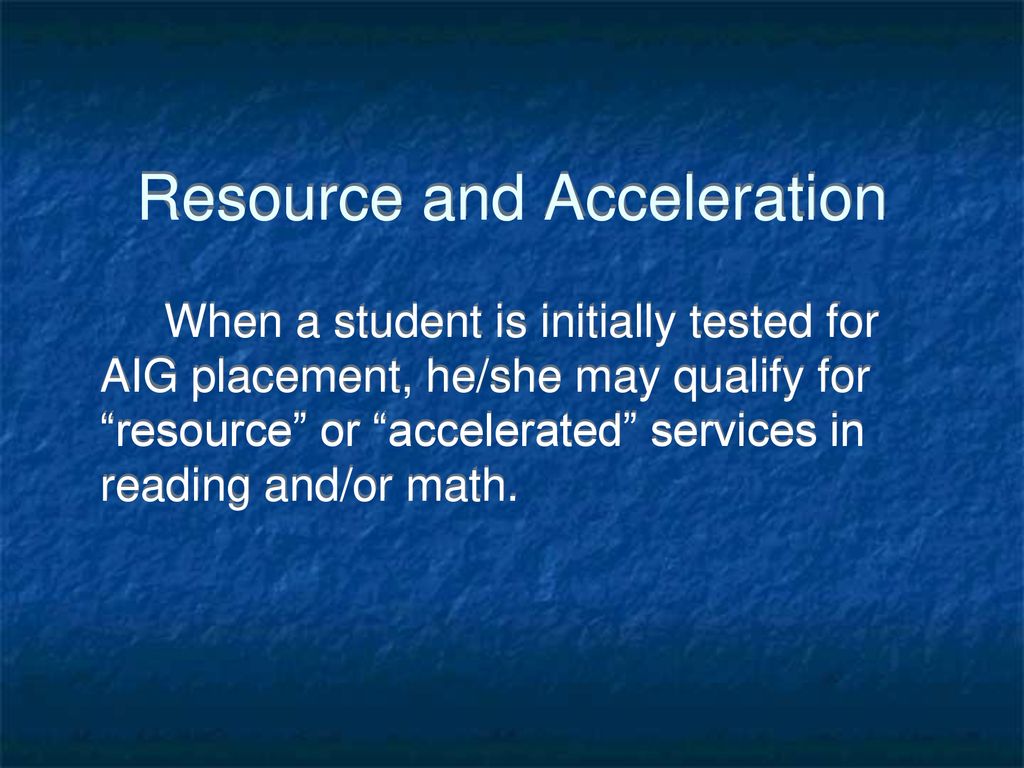 Resource and Acceleration

When a student is initially tested for AIG placement, he/she may qualify for “resource” or “accelerated” services in reading and/or math.